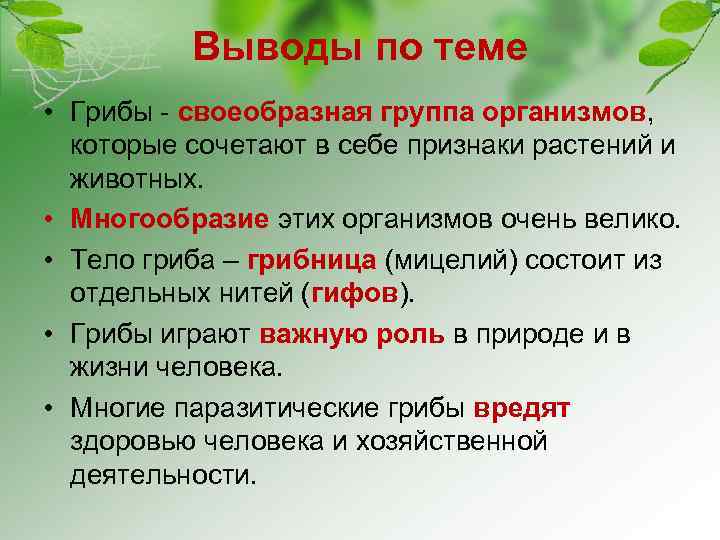 Выводы по теме

• Грибы - своеобразная группа организмов, которые сочетают в себе признаки растений и животных.

• Многообразие этих организмов очень велико.

• Тело гриба – грибница (мицелий) состоит из отдельных нитей (гифов).

• Грибы играют важную роль в природе и в жизни человека.

• Многие паразитические грибы вредят здоровью человека и хозяйственной деятельности.